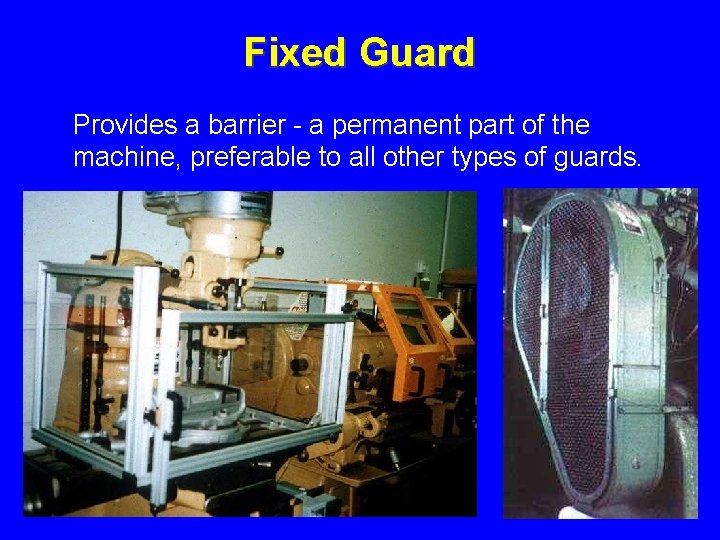 Fixed Guard

Provides a barrier - a permanent part of the machine, preferable to all other types of guards.